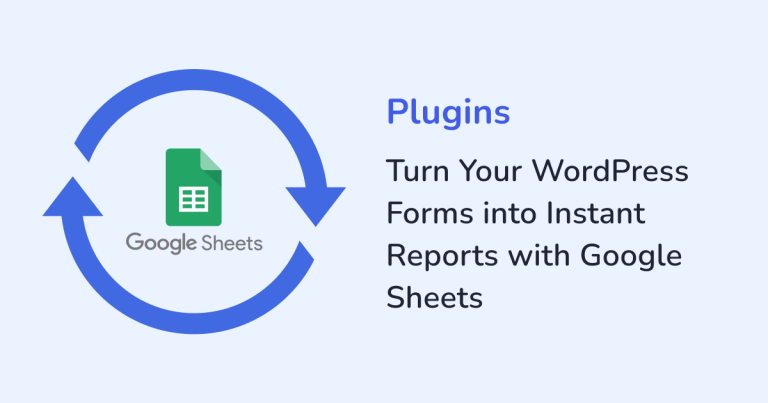 Google Sheets

Plugins

Turn Your WordPress Forms into Instant Reports with Google Sheets